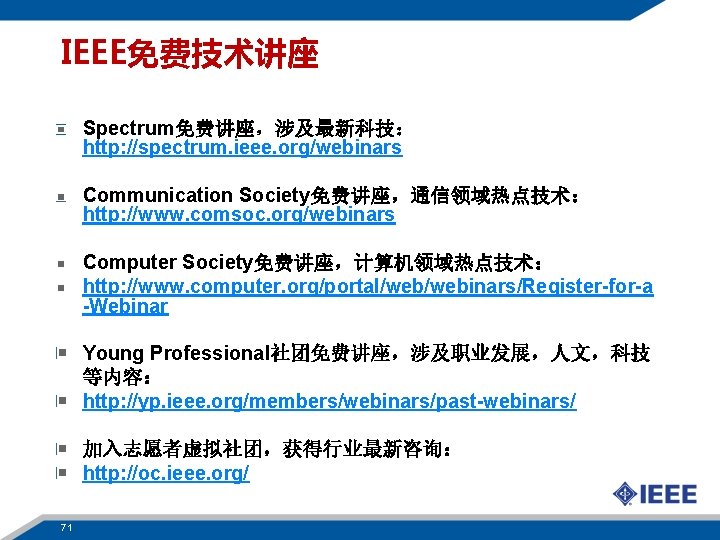 IEEE免费技术讲座

Spectrum免费讲座，涉及最新科技：
http://spectrum.ieee.org/webinars

Communication Society免费讲座，通信领域热点技术：
http://www.comsoc.org/webinars

Computer Society免费讲座，计算机领域热点技术：

http://www.computer.org/portal/web/webinars/Register-for-a-Webinar

Young Professional社团免费讲座，涉及职业发展，人文，科技等内容：

http://yp.ieee.org/members/webinars/past-webinars/

加入志愿者虚拟社团，获得行业最新咨询：

http://oc.ieee.org/

IEEE

71